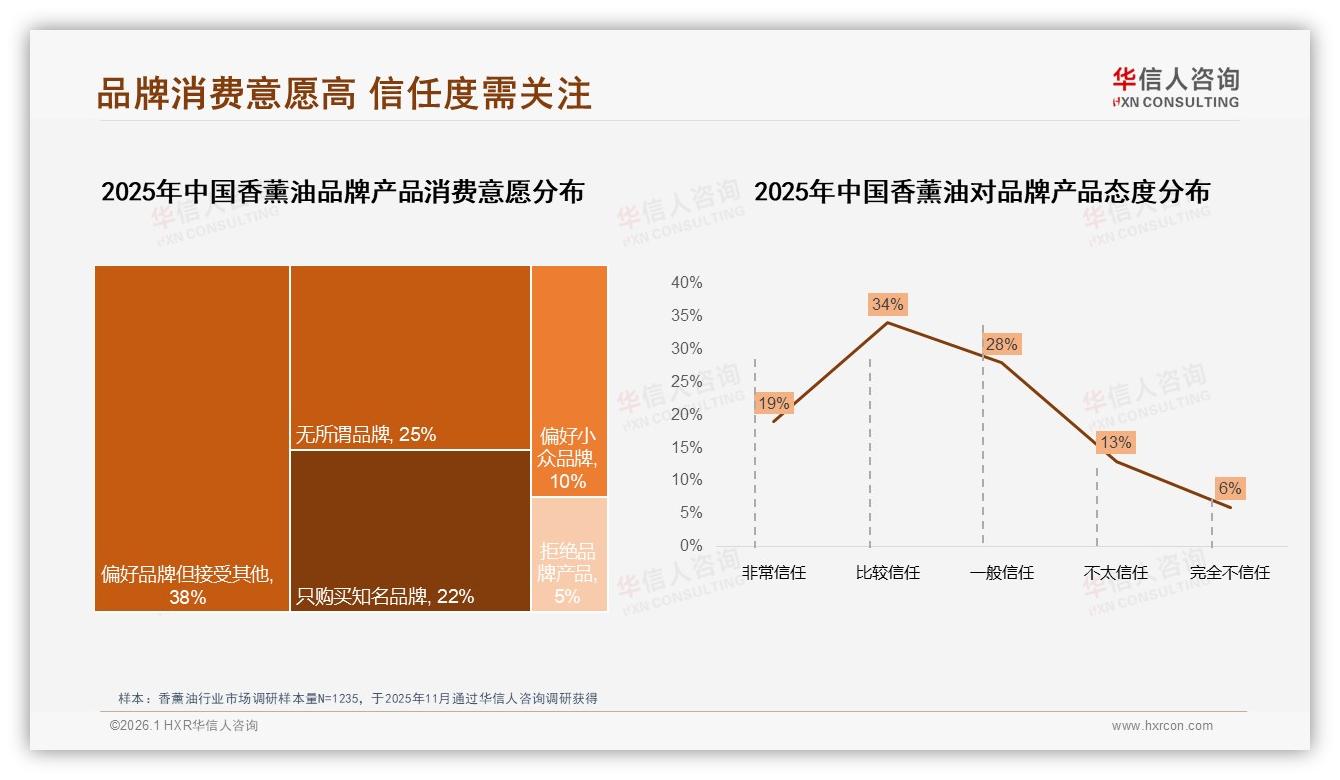 品牌消费意愿高 信任度需关注

华信人咨询
HXN CONSULTING

2025年中国香薰油品牌产品消费意愿分布

偏好品牌但接受其他, 38%

无所谓品牌, 25%

只购买知名品牌, 22%

偏好小众品牌, 10%

拒绝品牌产品, 5%

2025年中国香薰油对品牌产品态度分布

40%
35%
30%
25%
20%
15%
10%
5%
0%

19%
34%
28%
13%
6%

非常信任
比较信任
一般信任
不太信任
完全不信任

华信人咨询
HXN CONSULTING

样本：香薰油行业市场调研样本量N=1235，于2025年11月通过华信人咨询调研获得

©2026.1 HXR华信人咨询

www.hxrcon.com